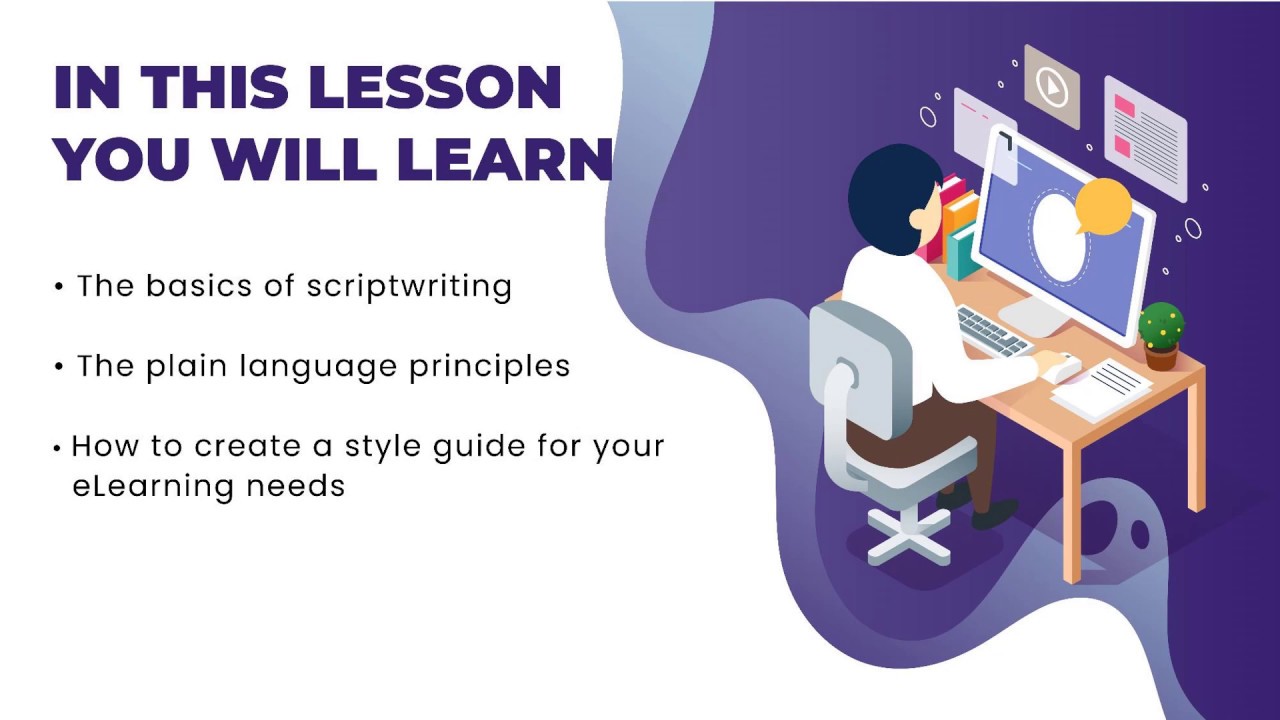 IN THIS LESSON YOU WILL LEARN

• The basics of scriptwriting

• The plain language principles

• How to create a style guide for your eLearning needs